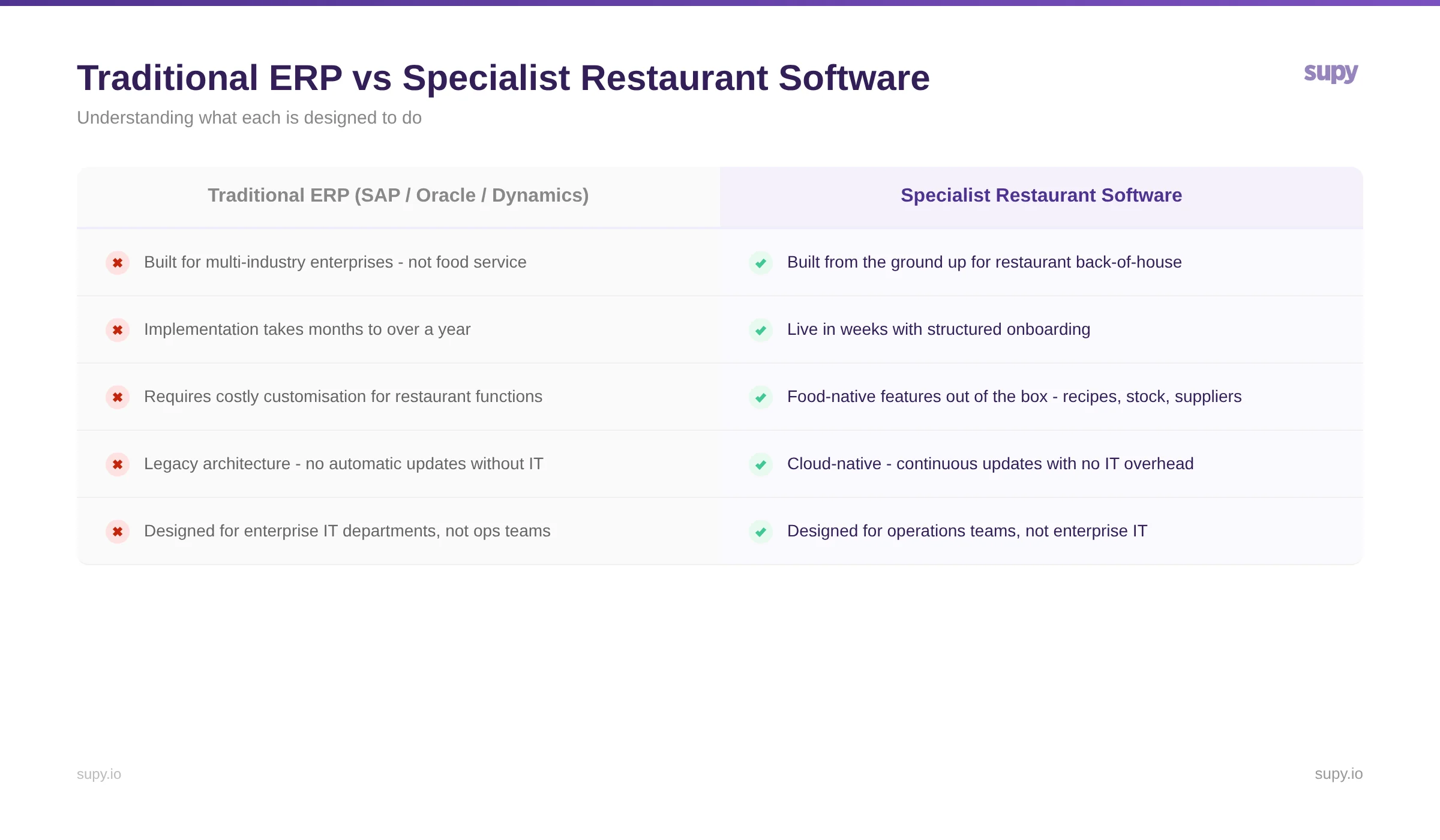 Traditional ERP vs Specialist Restaurant Software

supy

Understanding what each is designed to do

| Traditional ERP (SAP / Oracle / Dynamics) | Specialist Restaurant Software |
|---|---|
| Built for multi-industry enterprises - not food service | Built from the ground up for restaurant back-of-house |
| Implementation takes months to over a year | Live in weeks with structured onboarding |
| Requires costly customisation for restaurant functions | Food-native features out of the box - recipes, stock, suppliers |
| Legacy architecture - no automatic updates without IT | Cloud-native - continuous updates with no IT overhead |
| Designed for enterprise IT departments, not ops teams | Designed for operations teams, not enterprise IT |

supy.io

supy.io